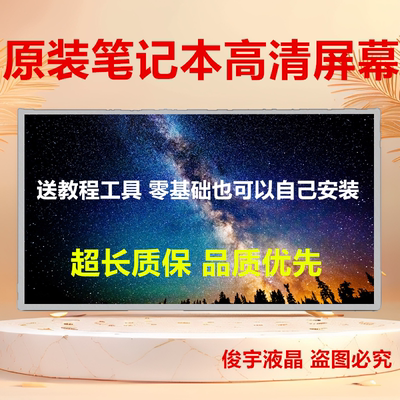 原装笔记本高清屏幕

送教程工具 零基础也可以自己安装

超长质保 品质优先

俊宇液晶 盗图必究